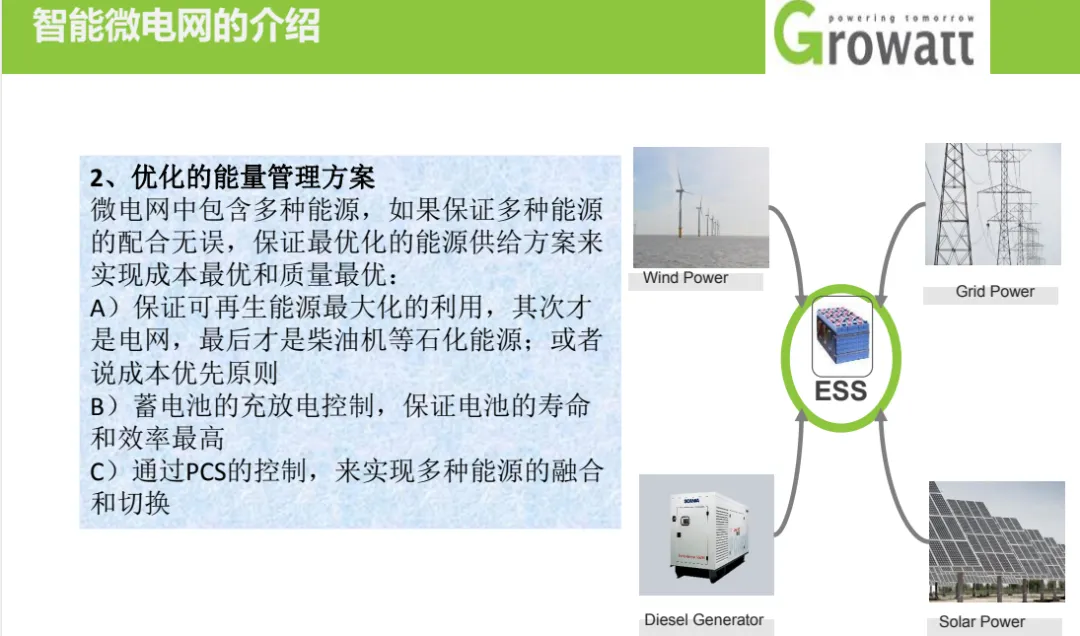 智能微电网的介绍

powering tomorrow
Growatt

2、优化的能量管理方案
微电网中包含多种能源，如果保证多种能源的配合无误，保证最优化的能源供给方案来实现成本最优和质量最优：
A）保证可再生能源最大化的利用，其次才是电网，最后才是柴油机等石化能源；或者说成本优先原则
B）蓄电池的充放电控制，保证电池的寿命和效率最高
C）通过PCS的控制，来实现多种能源的融合和切换

Wind Power

Grid Power

ESS

Diesel Generator

Solar Power